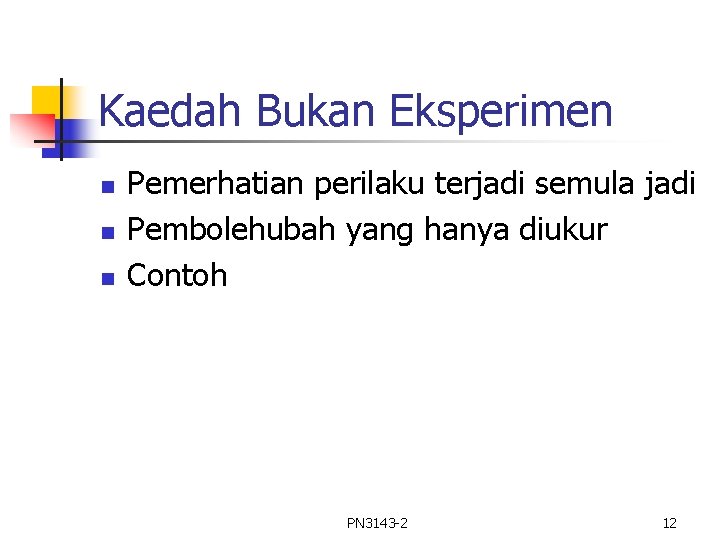 Kaedah Bukan Eksperimen

- Pemerhatian perilaku terjadi semula jadi
- Pembolehubah yang hanya diukur
- Contoh

PN3143-2

12